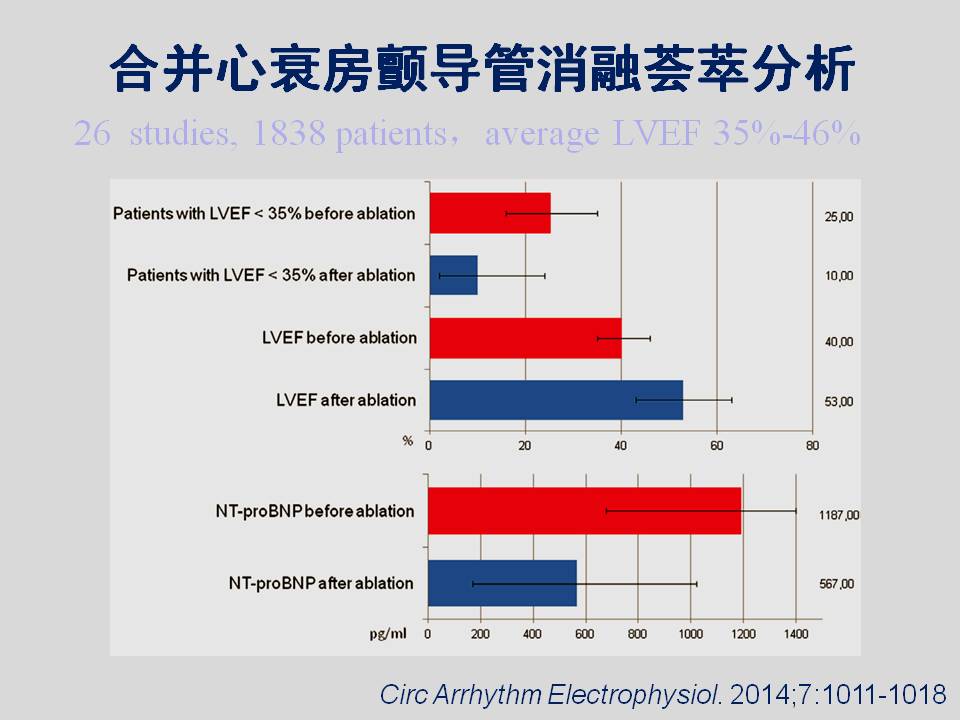 合并心衰房颤导管消融荟萃分析

26 studies, 1838 patients， average LVEF 35%-46%

Patients with LVEF < 35% before ablation 25,00
Patients with LVEF < 35% after ablation 10,00
LVEF before ablation 40,00
LVEF after ablation 53,00
% 0 20 40 60 80

NT-proBNP before ablation 1187,00
NT-proBNP after ablation 567,00
pg/ml 0 200 400 600 800 1000 1200 1400

Circ Arrhythm Electrophysiol. 2014;7:1011-1018